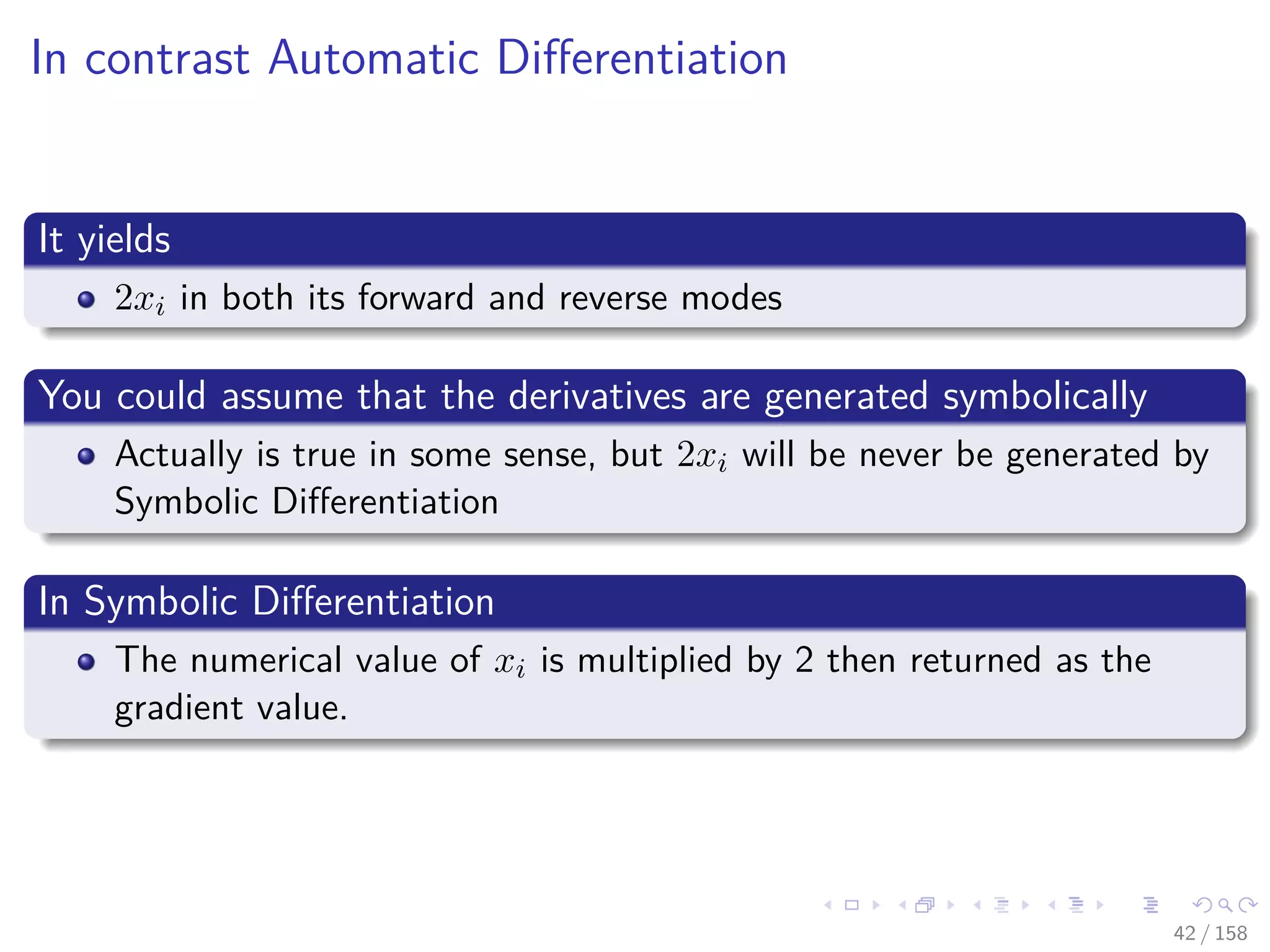 In contrast Automatic Differentiation

It yields

- $2x_i$ in both its forward and reverse modes

You could assume that the derivatives are generated symbolically

- Actually is true in some sense, but $2x_i$ will be never be generated by Symbolic Differentiation

In Symbolic Differentiation

- The numerical value of $x_i$ is multiplied by 2 then returned as the gradient value.

42 / 158